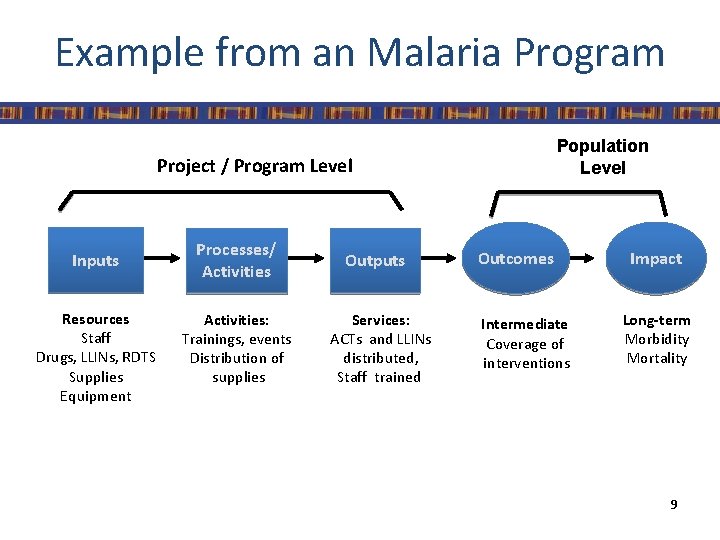 Example from an Malaria Program

Project / Program Level

Population Level

Inputs

Processes/ Activities

Outputs

Outcomes

Impact

Resources
Staff
Drugs, LLINs, RDTS
Supplies
Equipment

Activities:
Trainings, events
Distribution of supplies

Services:
ACTs and LLINs distributed,
Staff trained

Intermediate
Coverage of interventions

Long-term
Morbidity
Mortality

9